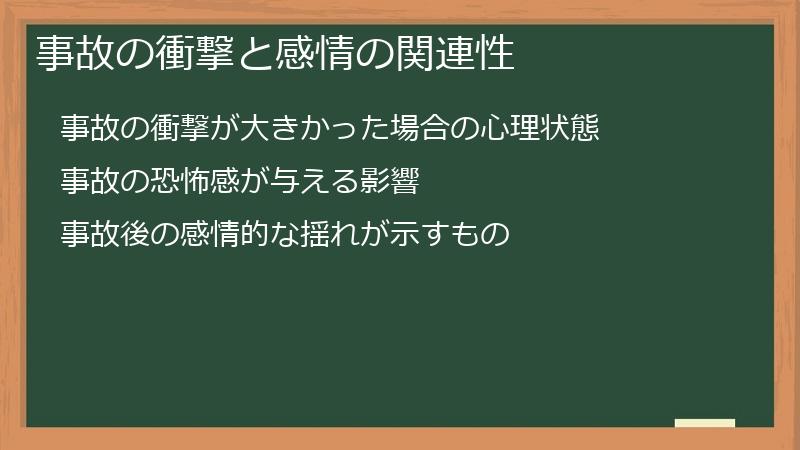 事故の衝撃と感情の関連性

事故の衝撃が大きかった場合の心理状態

事故の恐怖感が与える影響

事故後の感情的な揺れが示すもの